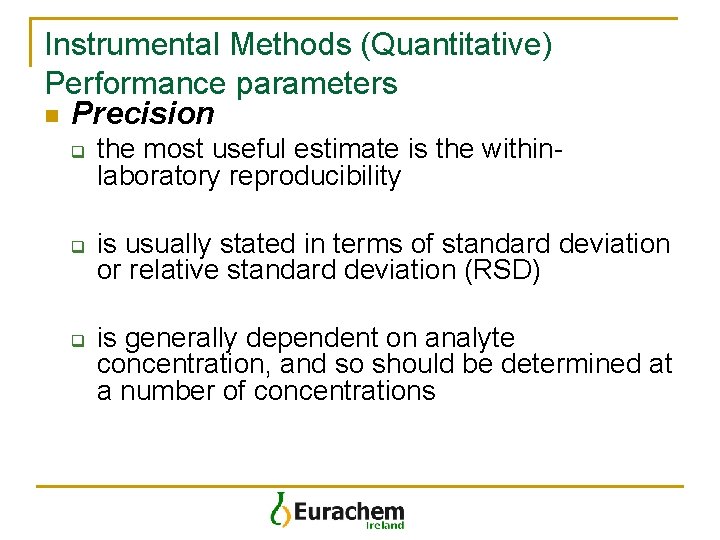 Instrumental Methods (Quantitative)
Performance parameters

Precision

the most useful estimate is the within-laboratory reproducibility

is usually stated in terms of standard deviation or relative standard deviation (RSD)

is generally dependent on analyte concentration, and so should be determined at a number of concentrations

Eurachem
Ireland